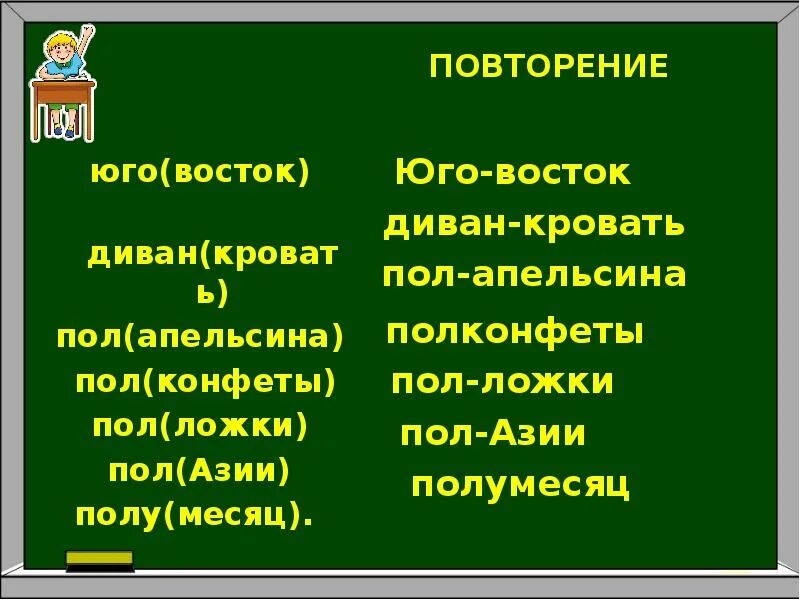 ПОВТОРЕНИЕ

юго(восток)

диван(кровать)

пол(апельсина)

пол(конфеты)

пол(ложки)

пол(Азии)

полу(месяц).

Юго-восток

диван-кровать

пол-апельсина

полконфеты

пол-ложки

пол-Азии

полумесяц